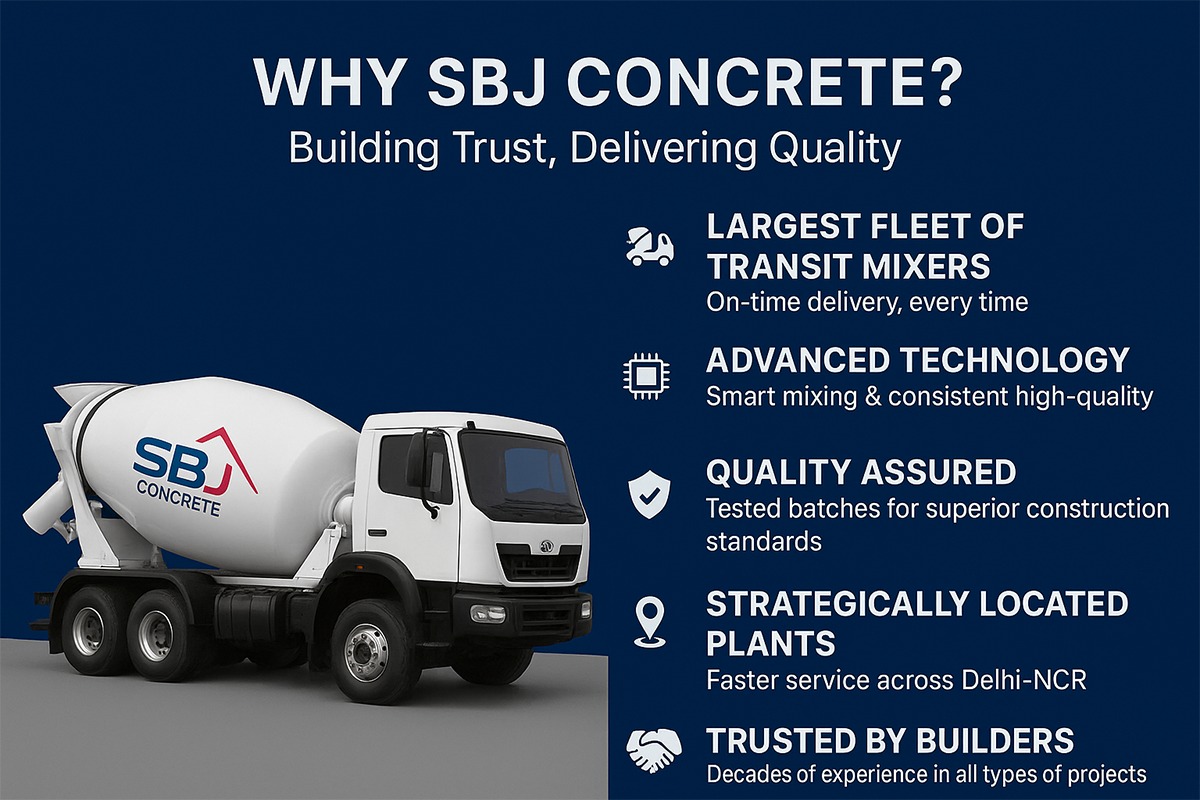 WHY SBJ CONCRETE?
Building Trust, Delivering Quality

SBJ
CONCRETE

LARGEST FLEET OF TRANSIT MIXERS
On-time delivery, every time

ADVANCED TECHNOLOGY
Smart mixing & consistent high-quality

QUALITY ASSURED
Tested batches for superior construction standards

STRATEGICALLY LOCATED PLANTS
Faster service across Delhi-NCR

TRUSTED BY BUILDERS
Decades of experience in all types of projects